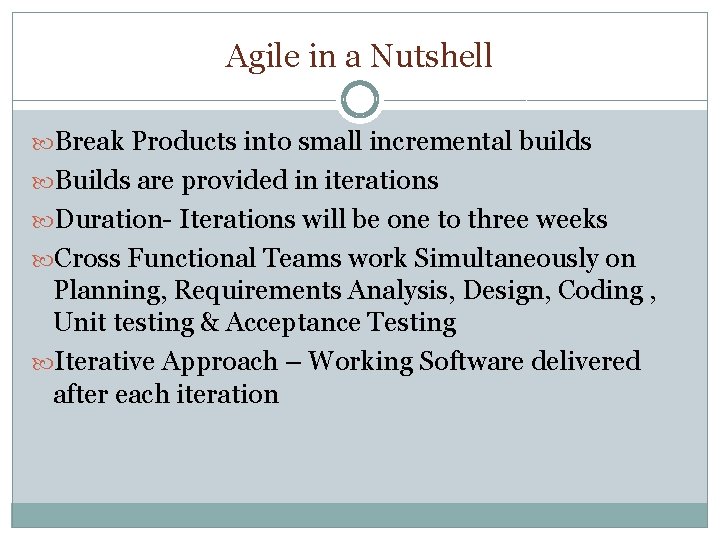 Agile in a Nutshell

Break Products into small incremental builds

Builds are provided in iterations

Duration- Iterations will be one to three weeks

Cross Functional Teams work Simultaneously on Planning, Requirements Analysis, Design, Coding , Unit testing & Acceptance Testing

Iterative Approach – Working Software delivered after each iteration